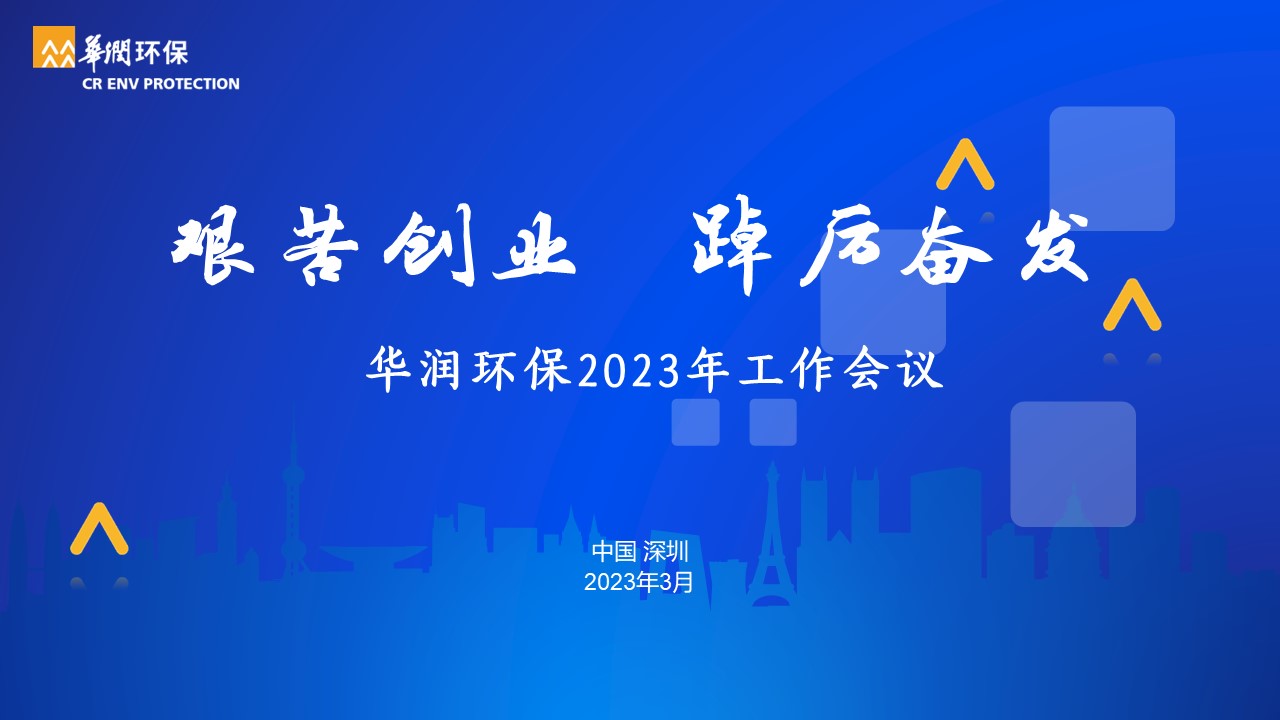 華潤环保
CR ENV PROTECTION

艰苦创业　踔厉奋发

华润环保2023年工作会议

中国 深圳
2023年3月